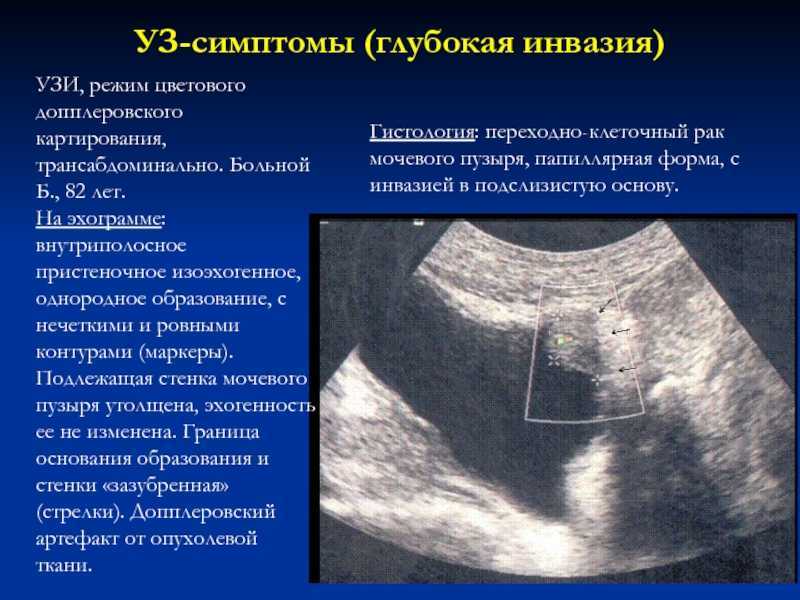 УЗ-симптомы (глубокая инвазия)

УЗИ, режим цветового допплеровского картирования, трансабдоминально. Больной Б., 82 лет.
На эхограмме: внутриполосное пристеночное изоэхогенное, однородное образование, с нечеткими и ровными контурами (маркеры). Подлежащая стенка мочевого пузыря утолщена, эхогенность ее не изменена. Граница основания образования и стенки «зазубренная» (стрелки). Допплеровский артефакт от опухолевой ткани.

Гистология: переходно-клеточный рак мочевого пузыря, папиллярная форма, с инвазией в подслизистую основу.